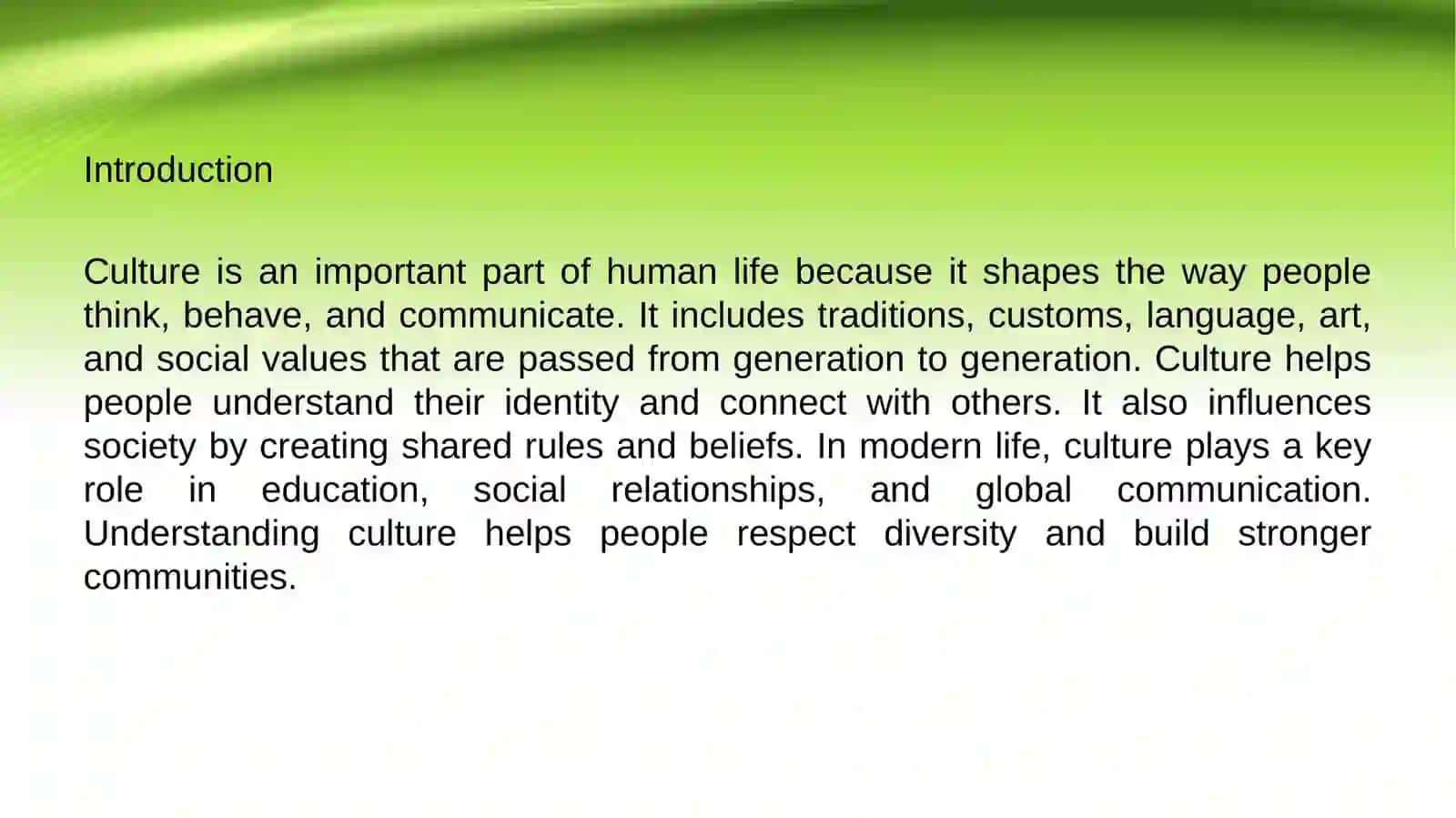 Introduction

Culture is an important part of human life because it shapes the way people think, behave, and communicate. It includes traditions, customs, language, art, and social values that are passed from generation to generation. Culture helps people understand their identity and connect with others. It also influences society by creating shared rules and beliefs. In modern life, culture plays a key role in education, social relationships, and global communication. Understanding culture helps people respect diversity and build stronger communities.